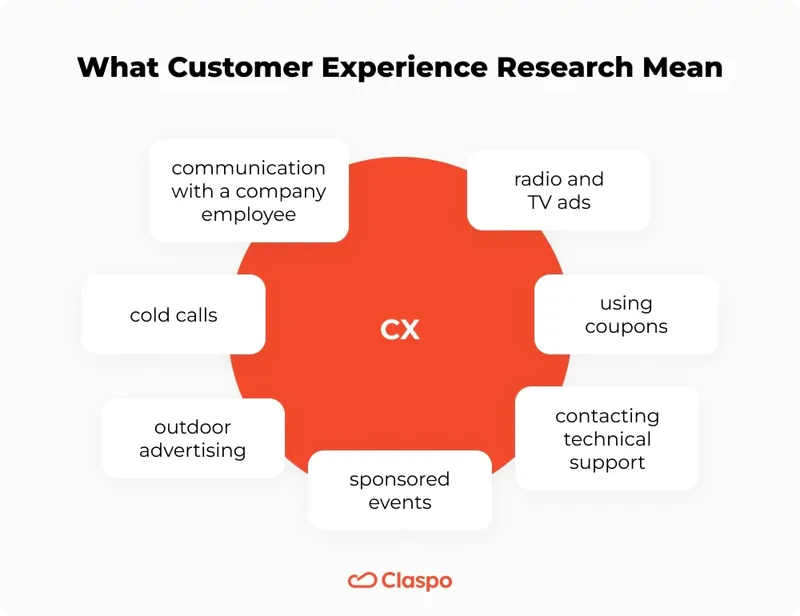 What Customer Experience Research Mean

communication with a company employee

radio and TV ads

cold calls

CX

using coupons

outdoor advertising

contacting technical support

sponsored events

Claspo